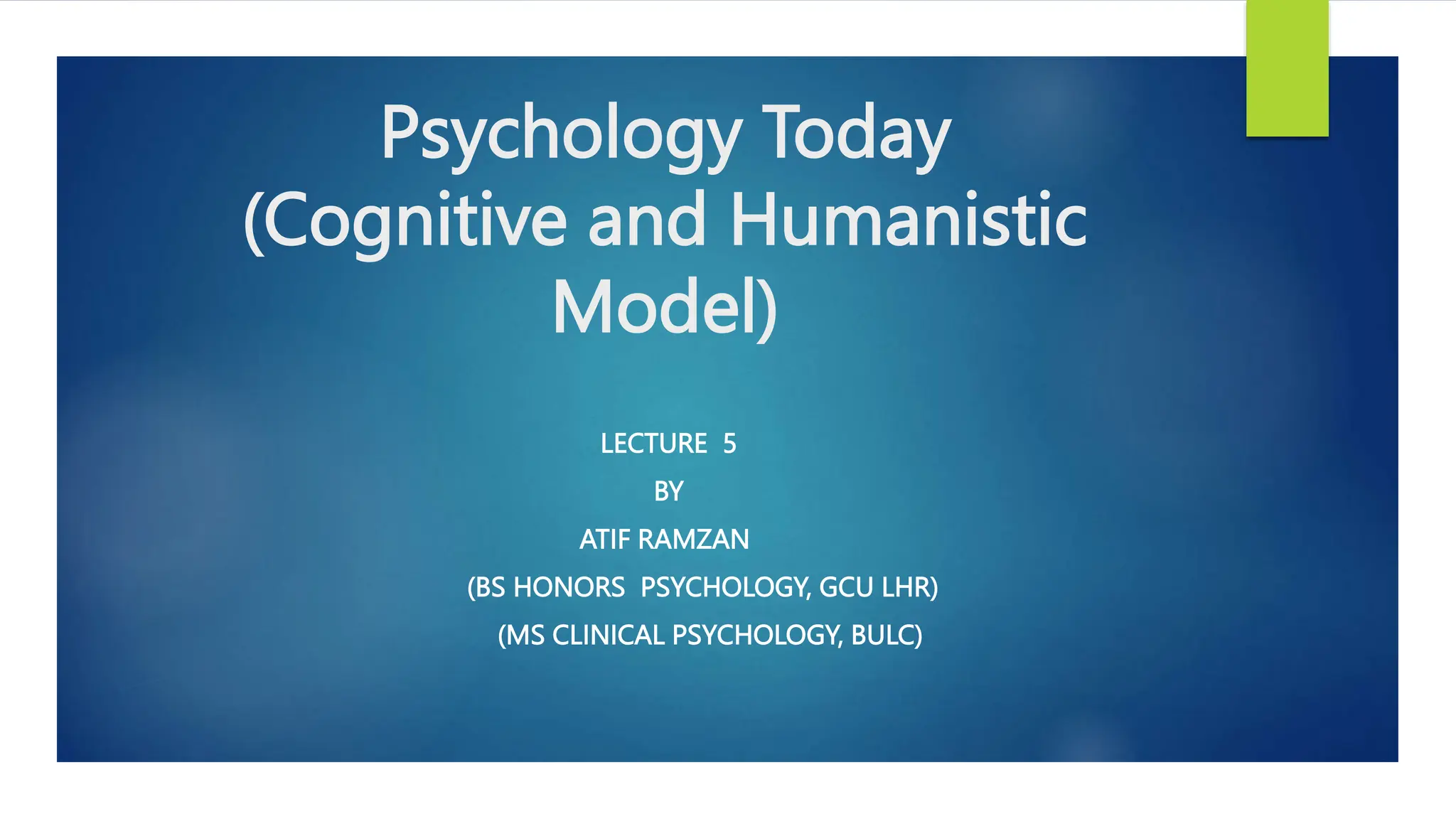 Psychology Today (Cognitive and Humanistic Model)

LECTURE 5

BY

ATIF RAMZAN

(BS HONORS PSYCHOLOGY, GCU LHR)

(MS CLINICAL PSYCHOLOGY, BULC)